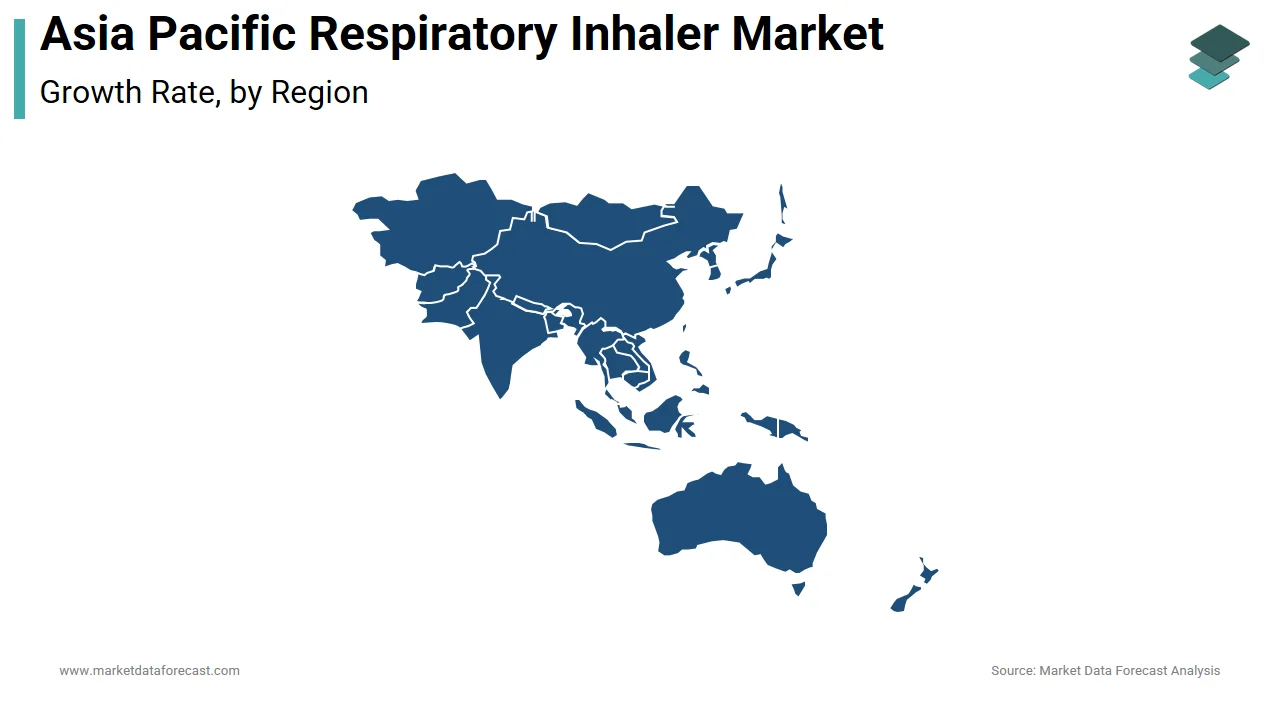 Asia Pacific Respiratory Inhaler Market
Growth Rate, by Region

www.marketdataforecast.com
Source: Market Data Forecast Analysis